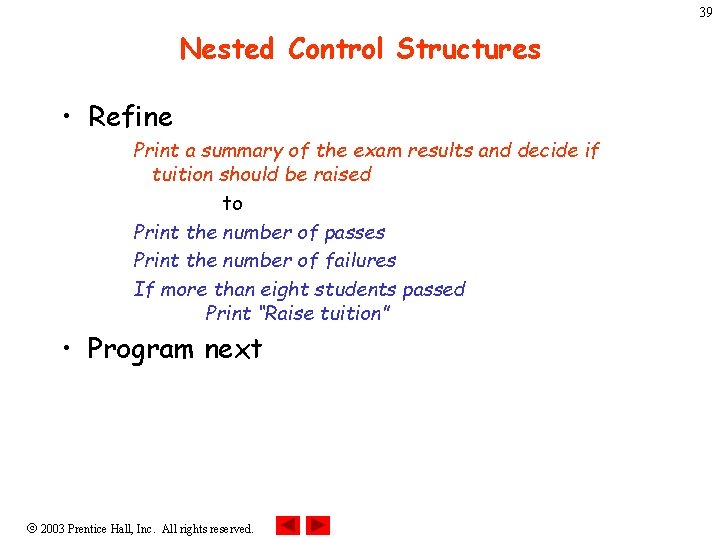 39

Nested Control Structures

• Refine

Print a summary of the exam results and decide if tuition should be raised

to

Print the number of passes

Print the number of failures

If more than eight students passed

Print "Raise tuition"

• Program next

© 2003 Prentice Hall, Inc. All rights reserved.